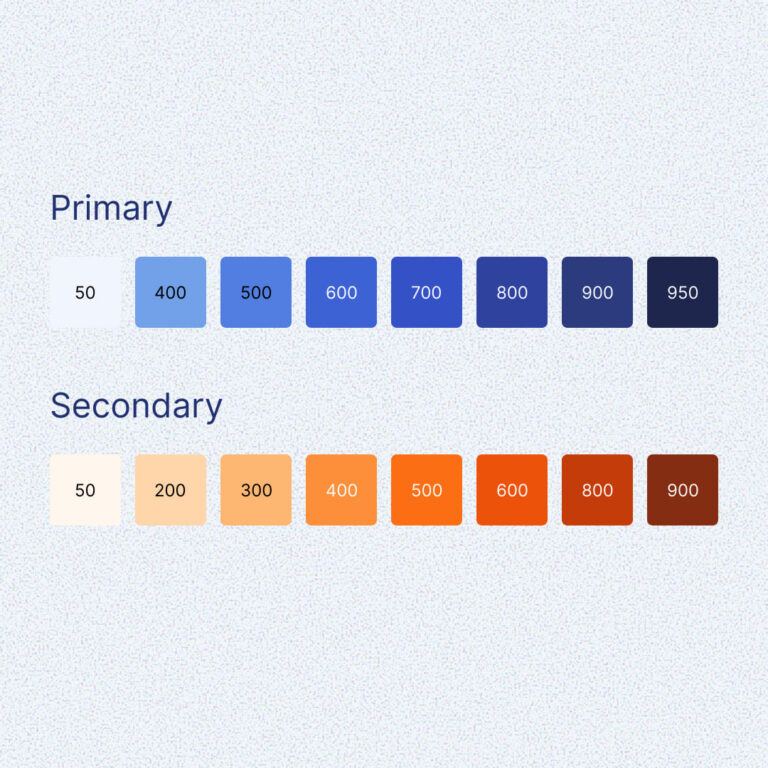 Primary

50 400 500 600 700 800 900 950

Secondary

50 200 300 400 500 600 800 900